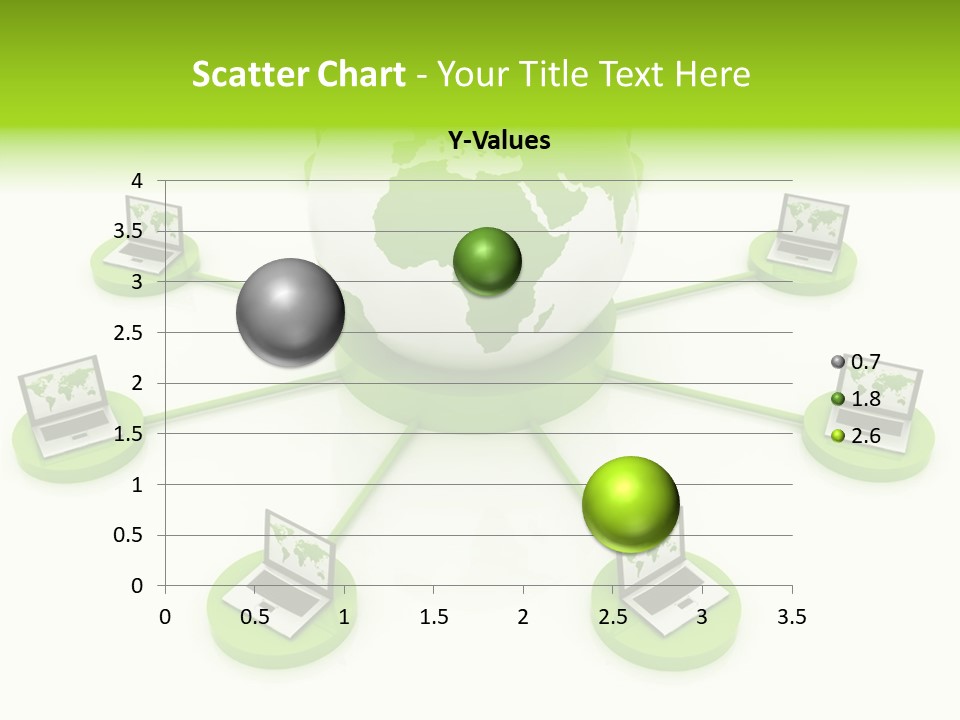 Scatter Chart - Your Title Text Here

Y-Values

4
3.5
3
2.5
2
1.5
1
0.5
0

0 0.5 1 1.5 2 2.5 3 3.5

0.7
1.8
2.6